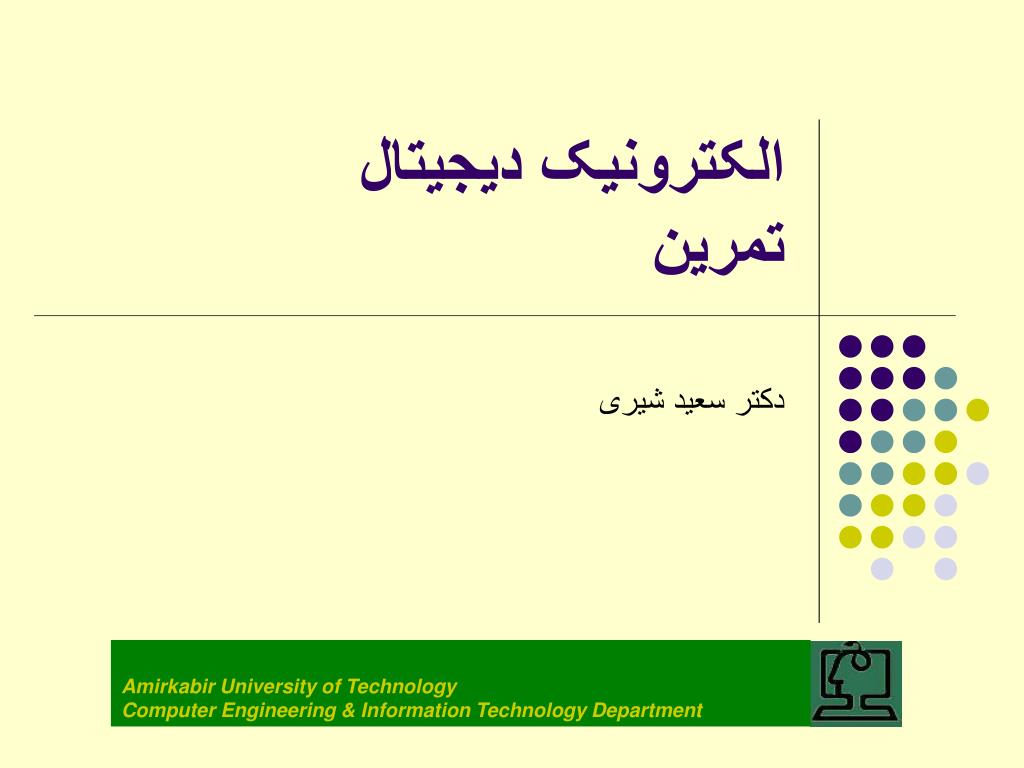 الکترونیک دیجیتال
تمرین

دکتر سعید شیری

Amirkabir University of Technology
Computer Engineering & Information Technology Department